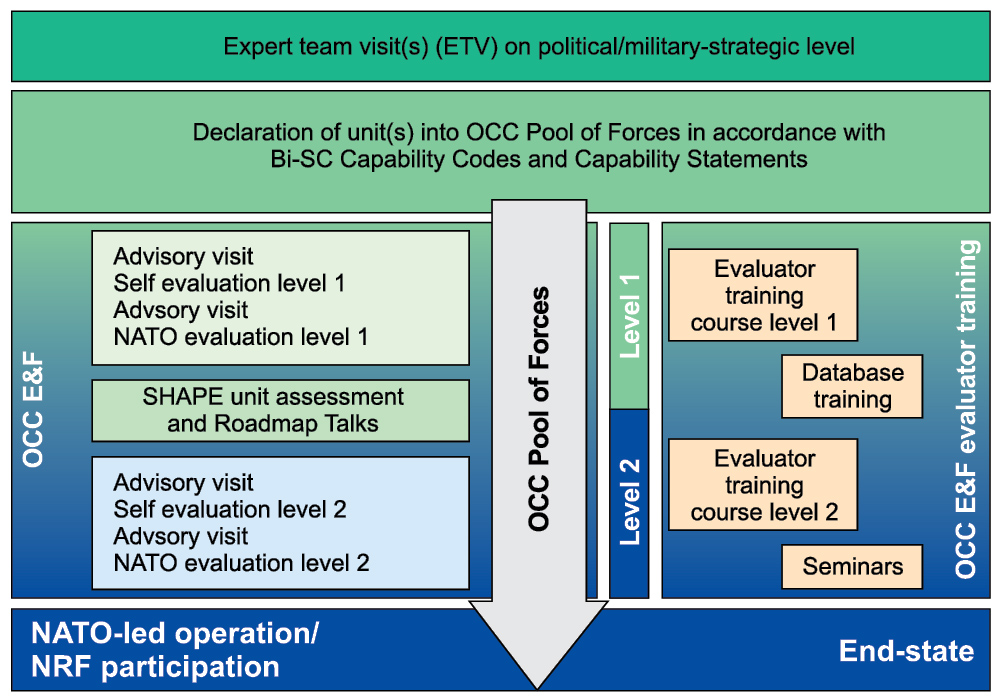 Expert team visit(s) (ETV) on political/military-strategic level

Declaration of unit(s) into OCC Pool of Forces in accordance with Bi-SC Capability Codes and Capability Statements

OCC E&F

Advisory visit
Self evaluation level 1
Advsory visit
NATO evaluation level 1

SHAPE unit assessment and Roadmap Talks

Advisory visit
Self evaluation level 2
Advsory visit
NATO evaluation level 2

OCC Pool of Forces

Level 1

Level 2

Evaluator training course level 1

Database training

Evaluator training course level 2

Seminars

OCC E&F evaluator training

NATO-led operation/
NRF participation

End-state